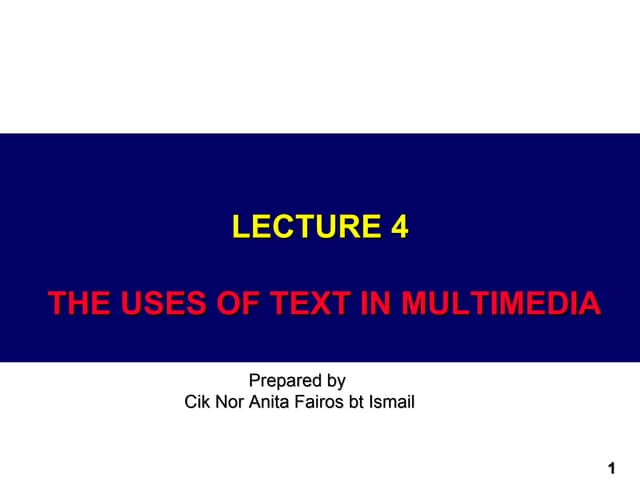 LECTURE 4

THE USES OF TEXT IN MULTIMEDIA

Prepared by
Cik Nor Anita Fairos bt Ismail

1